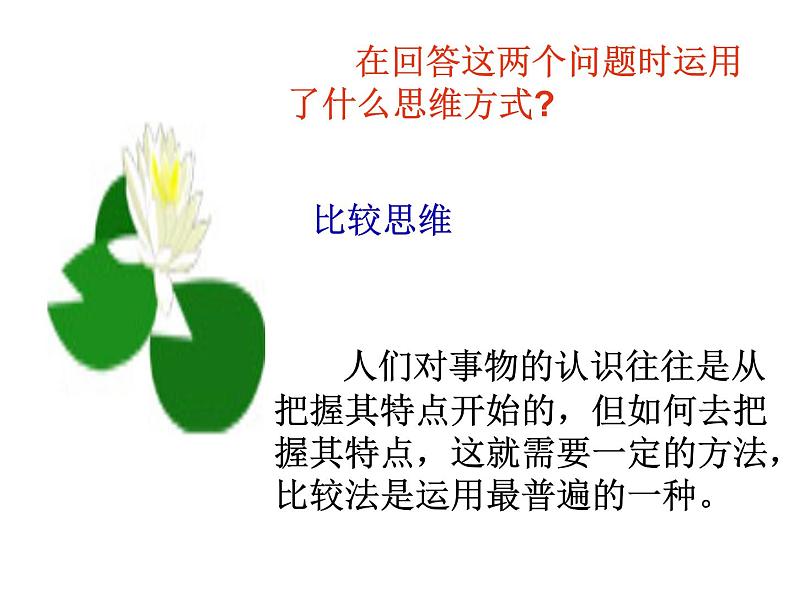 在回答这两个问题时运用了什么思维方式?

比较思维

人们对事物的认识往往是从把握其特点开始的，但如何去把握其特点，这就需要一定的方法，比较法是运用最普遍的一种。